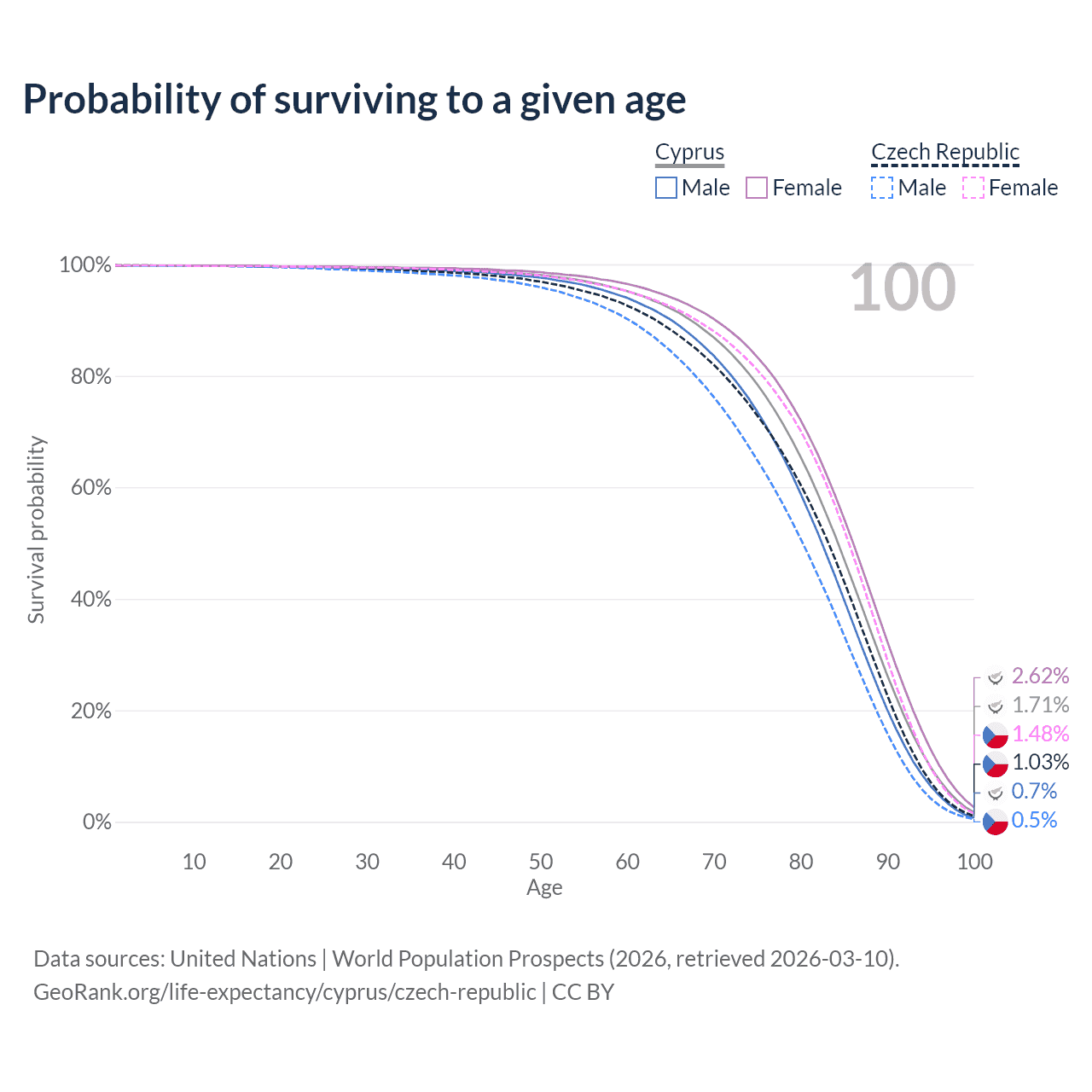 Probability of surviving to a given age

Cyprus
Male Female

Czech Republic
Male Female

100

100%
80%
60%
40%
20%
0%

Survival probability

2.62%
1.71%
1.48%
1.03%
0.7%
0.5%

10 20 30 40 50 60 70 80 90 100
Age

Data sources: United Nations | World Population Prospects (2026, retrieved 2026-03-10).
GeoRank.org/life-expectancy/cyprus/czech-republic | CC BY